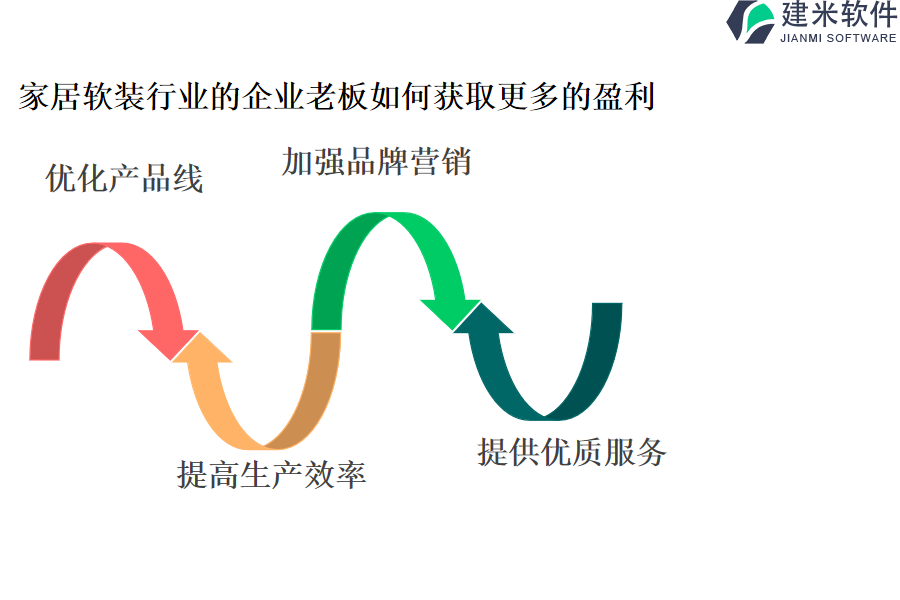 建米软件
JIANMI SOFTWARE

家居软装行业的企业老板如何获取更多的盈利

优化产品线

加强品牌营销

提高生产效率

提供优质服务